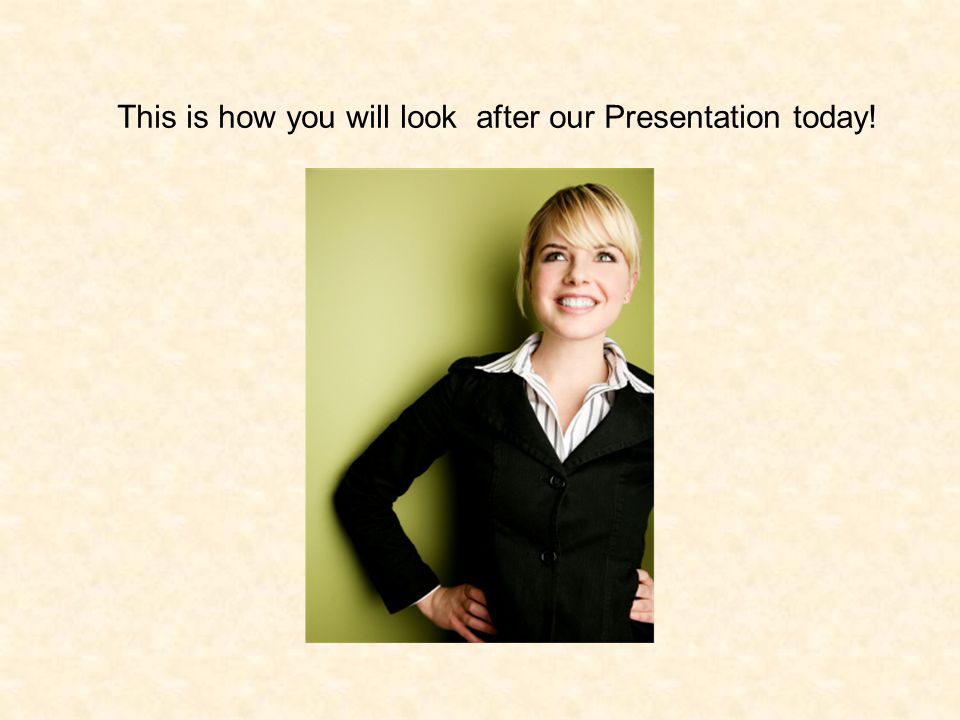 This is how you will look after our Presentation today!